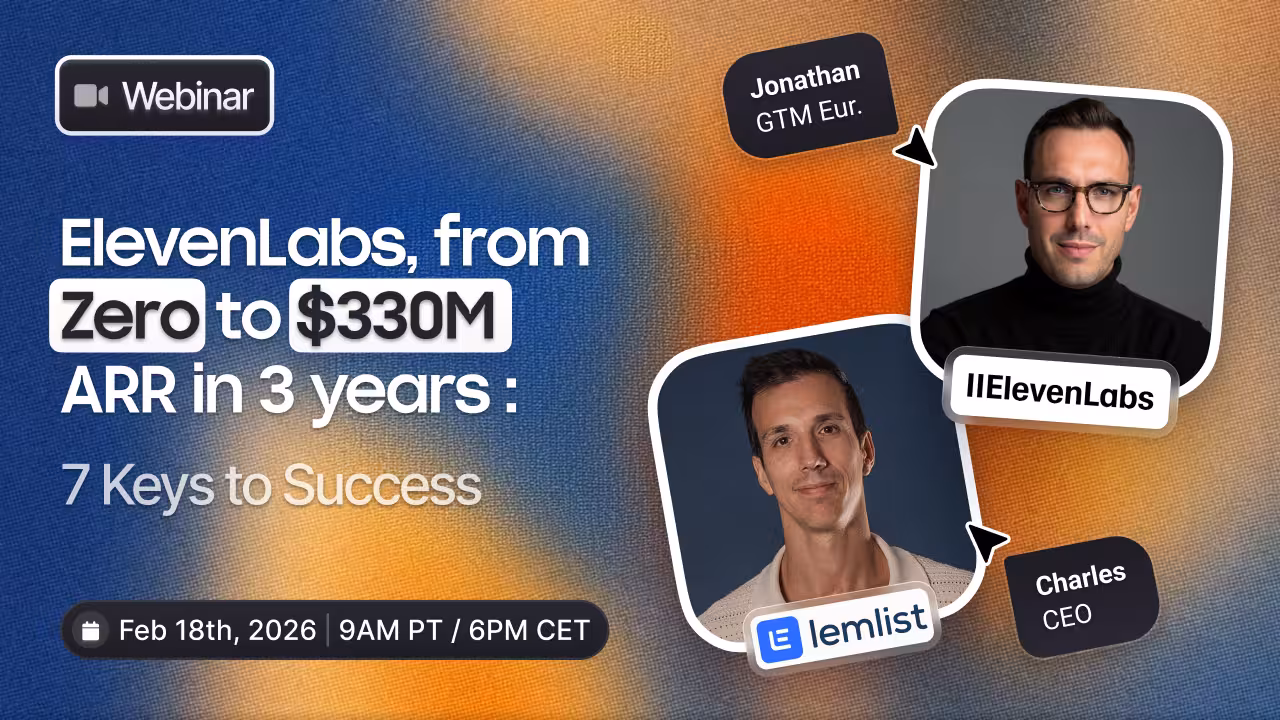 Webinar

ElevenLabs, from Zero to $330M ARR in 3 years :

7 Keys to Success

Feb 18th, 2026 | 9AM PT / 6PM CET

Jonathan
GTM Eur.

IIElevenLabs

lemlist

Charles
CEO